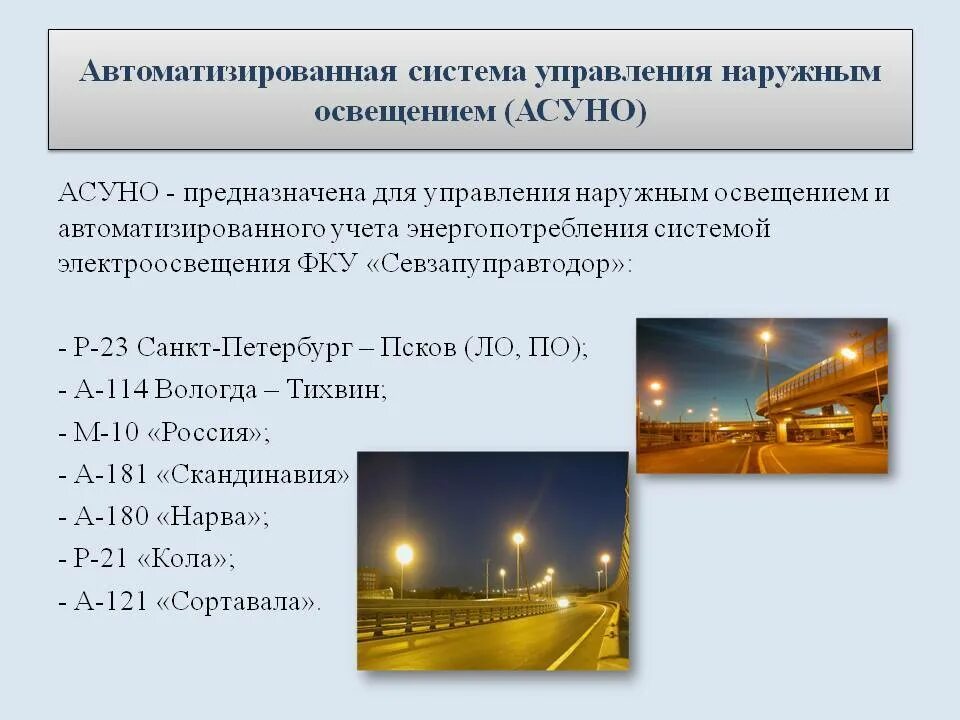 Автоматизированная система управления наружным освещением (АСУНО)

АСУНО - предназначена для управления наружным освещением и автоматизированного учета энергопотребления системой электроосвещения ФКУ «Севзапуправтодор»:

- Р-23 Санкт-Петербург – Псков (ЛО, ПО);
- А-114 Вологда – Тихвин;
- М-10 «Россия»;
- А-181 «Скандинавия»
- А-180 «Нарва»;
- Р-21 «Кола»;
- А-121 «Сортавала».